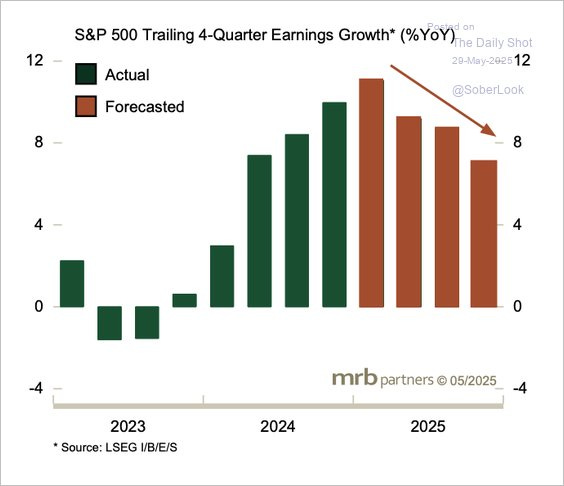 S&P 500 Trailing 4-Quarter Earnings Growth* (%YoY)

Posted on
The Daily Shot
29-May-2025

@SoberLook

Actual
Forecasted

12
8
4
0
-4

12
8
4
0
-4

mrb partners © 05/2025

2023
2024
2025

* Source: LSEG I/B/E/S